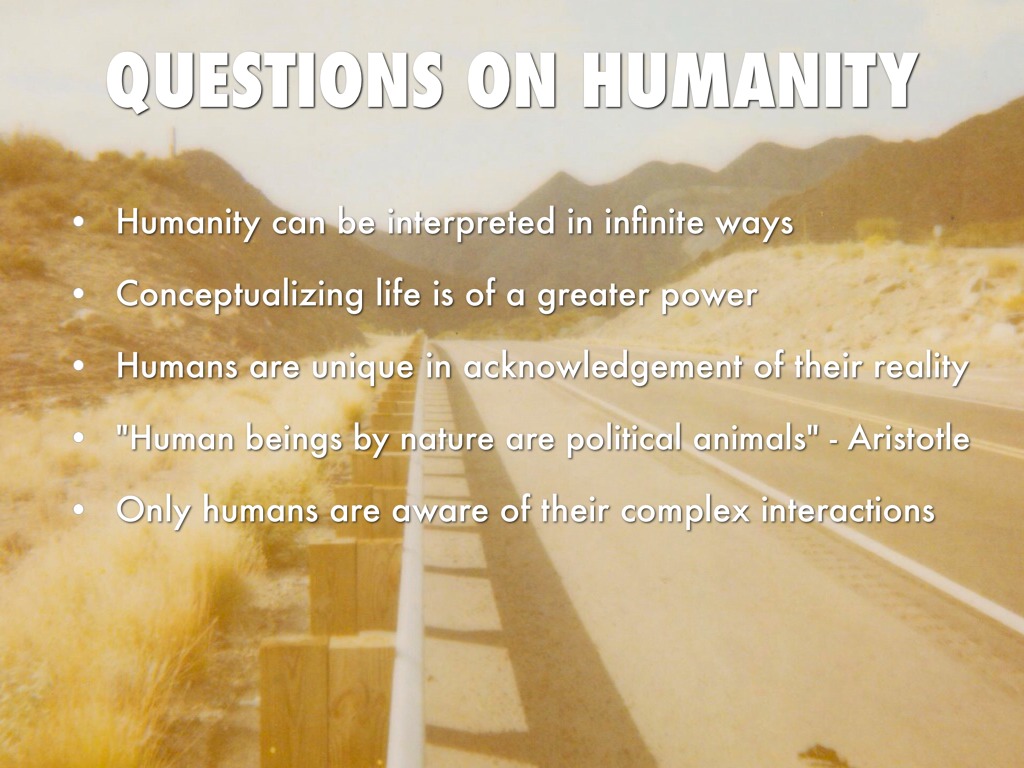 QUESTIONS ON HUMANITY

• Humanity can be interpreted in infinite ways
• Conceptualizing life is of a greater power
• Humans are unique in acknowledgement of their reality
• "Human beings by nature are political animals" - Aristotle
• Only humans are aware of their complex interactions